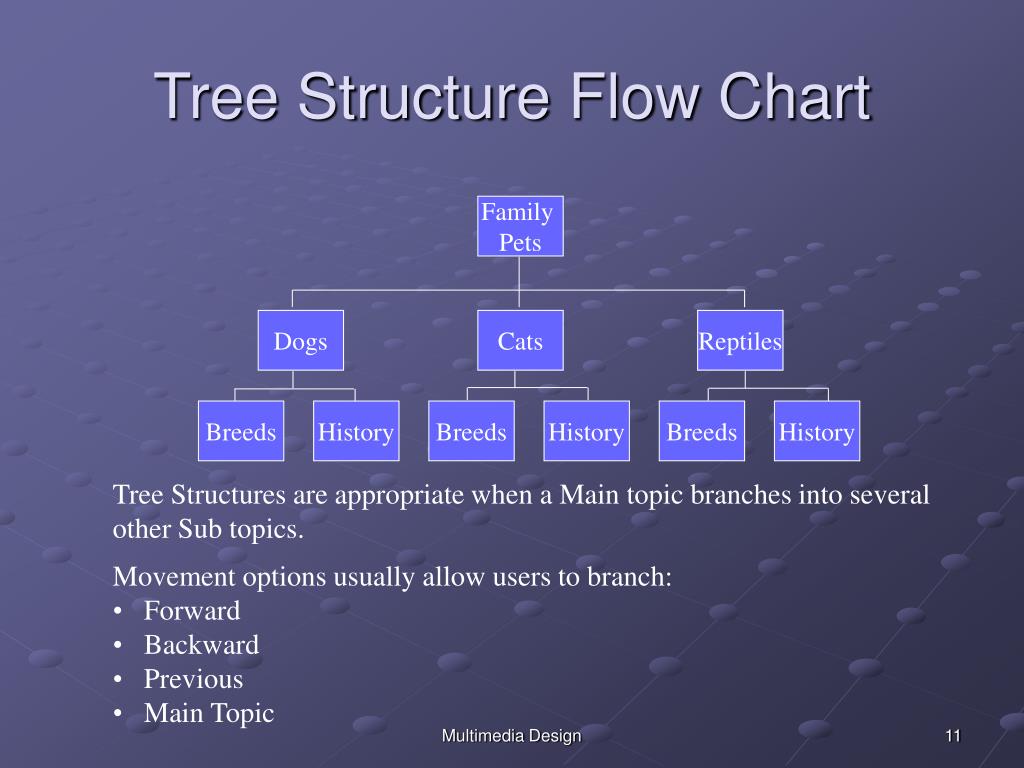 Tree Structure Flow Chart

Family Pets

Dogs

Cats

Reptiles

Breeds

History

Breeds

History

Breeds

History

Tree Structures are appropriate when a Main topic branches into several other Sub topics.

Movement options usually allow users to branch:
• Forward
• Backward
• Previous
• Main Topic

Multimedia Design

11